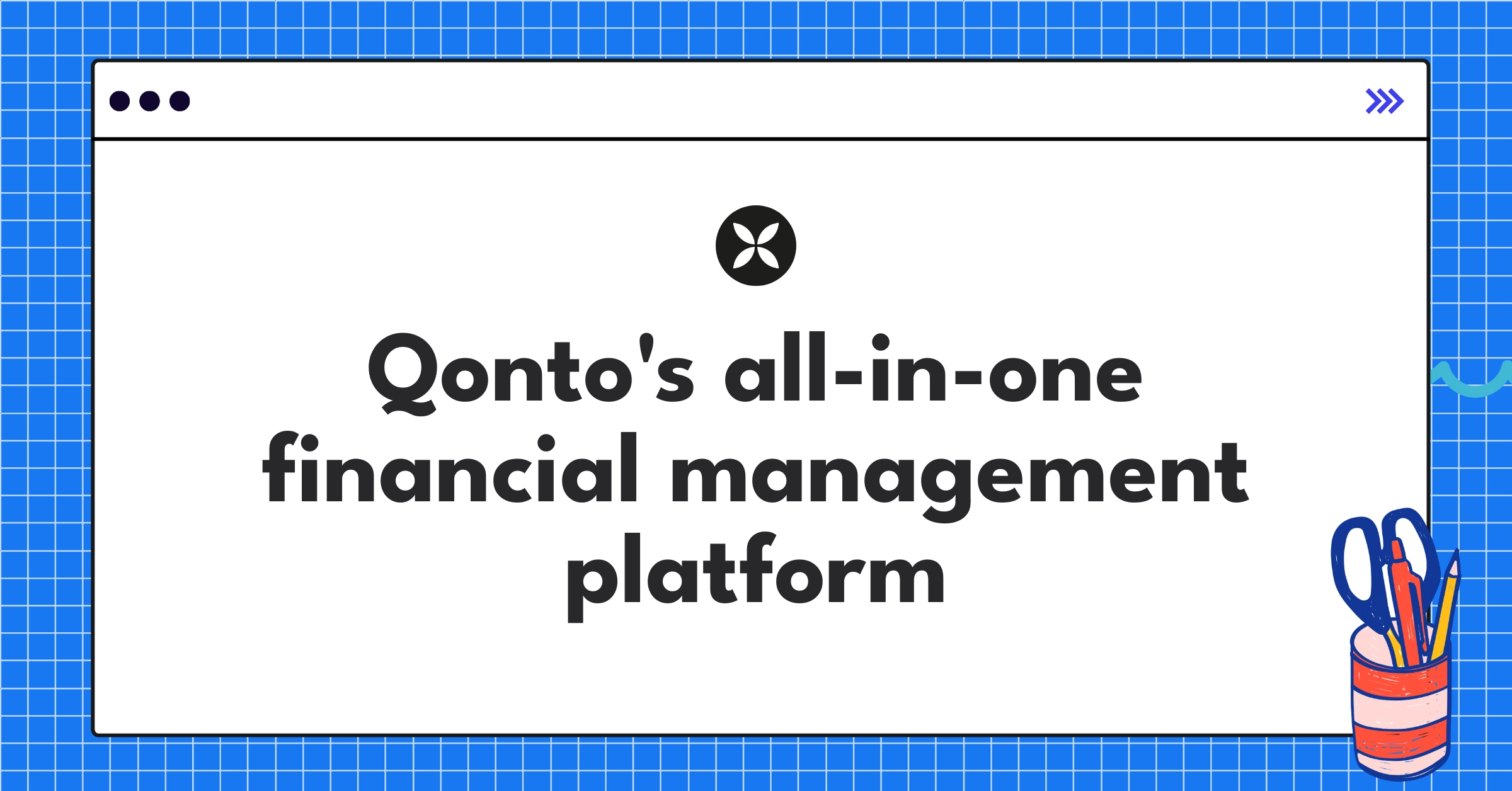 Qonto's all-in-one financial management platform